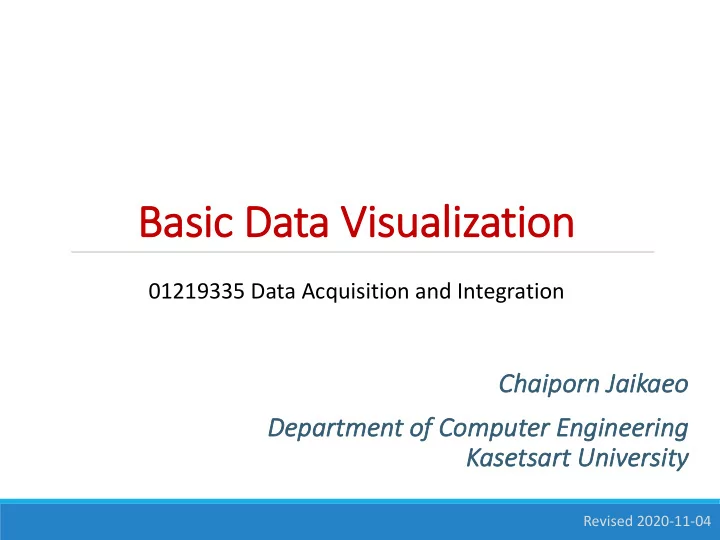 Basic Data Visualization

01219335 Data Acquisition and Integration

Chaiporn Jaikaeo

Department of Computer Engineering
Kasetsart University

Revised 2020-11-04